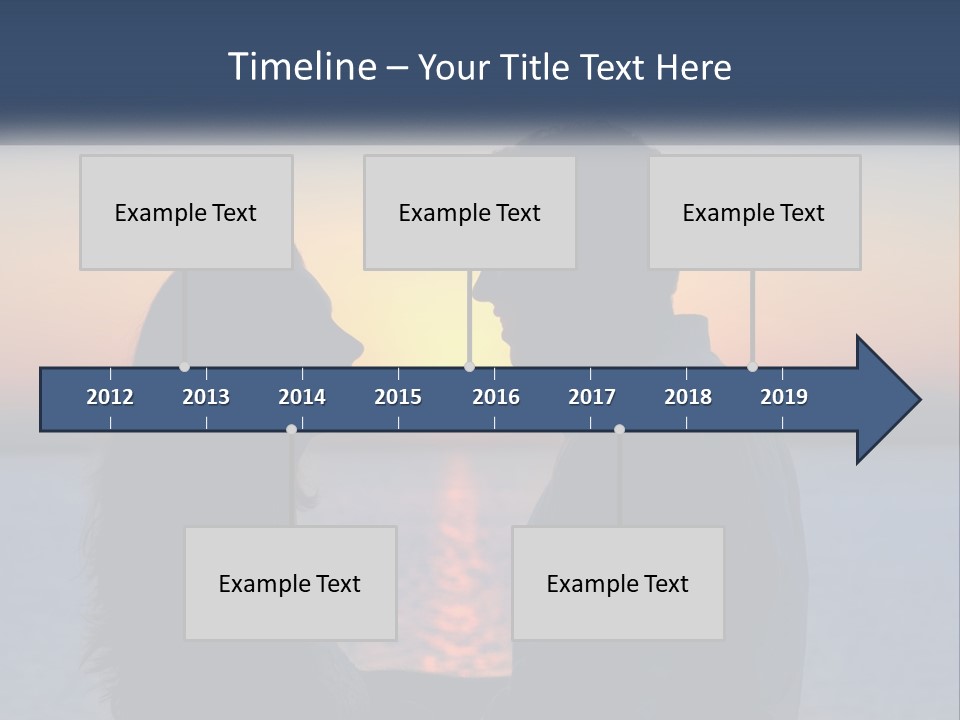 Timeline – Your Title Text Here

Example Text

Example Text

Example Text

2012 2013 2014 2015 2016 2017 2018 2019

Example Text

Example Text